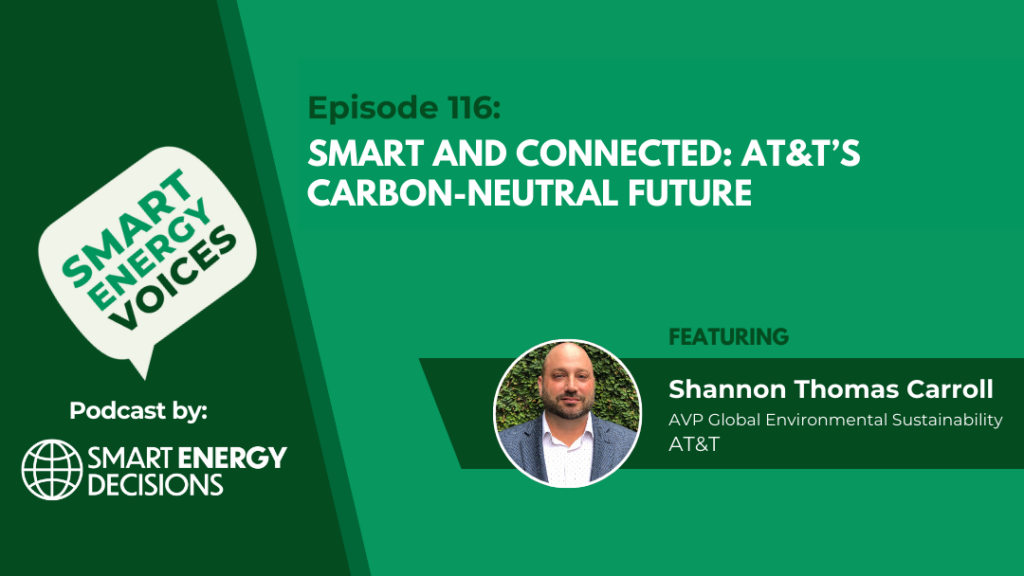 SMART ENERGY VOICES

Podcast by:

SMART ENERGY DECISIONS

Episode 116:

SMART AND CONNECTED: AT&T'S CARBON-NEUTRAL FUTURE

FEATURING

Shannon Thomas Carroll

AVP Global Environmental Sustainability

AT&T